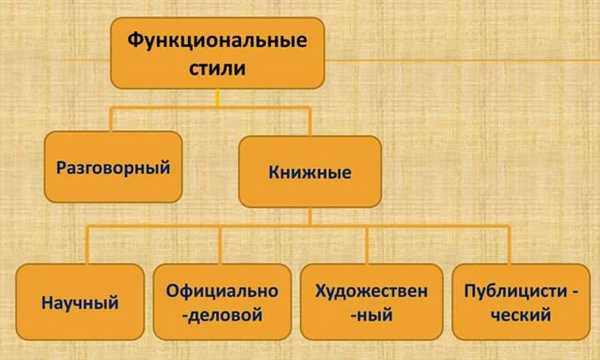 Функциональные стили

Разговорный

Книжные

Научный

Официально -деловой

Художествен -ный

Публицисти - ческий